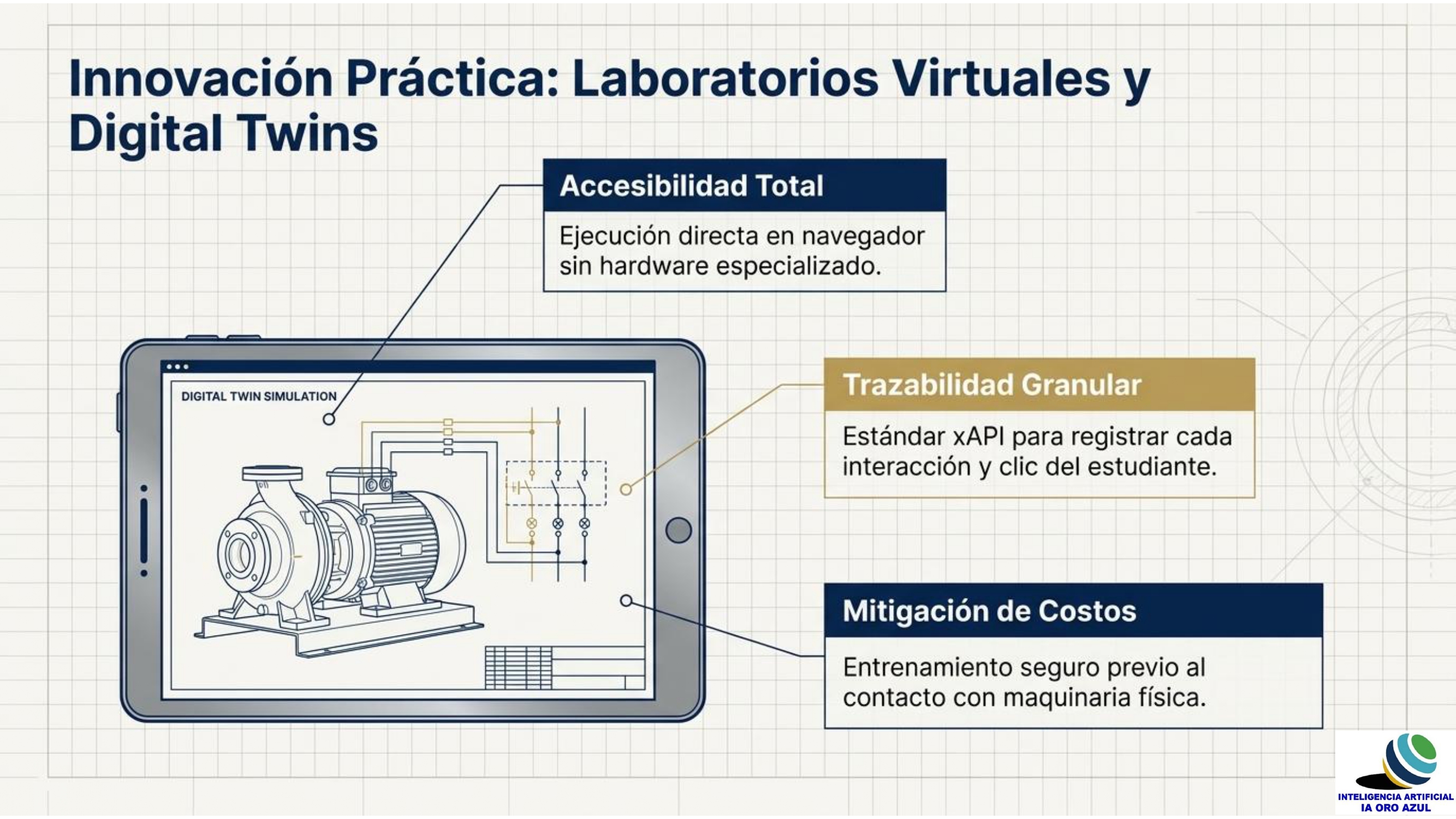 Innovación Práctica: Laboratorios Virtuales y Digital Twins

Accesibilidad Total

Ejecución directa en navegador sin hardware especializado.

DIGITAL TWIN SIMULATION

Trazabilidad Granular

Estándar xAPI para registrar cada interacción y clic del estudiante.

Mitigación de Costos

Entrenamiento seguro previo al contacto con maquinaria física.

INTELIGENCIA ARTIFICIAL
IA ORO AZUL